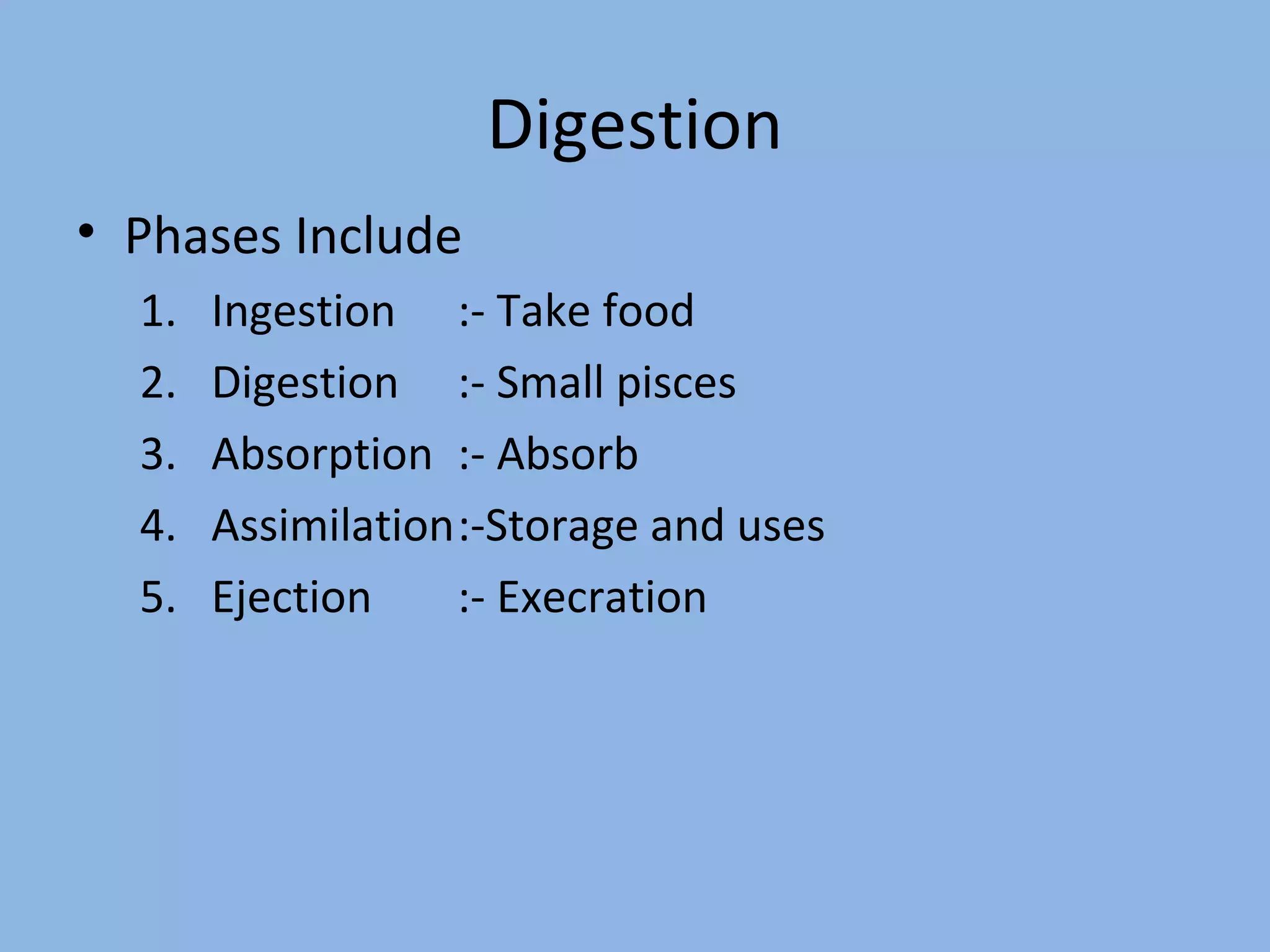 Digestion

• Phases Include

1. Ingestion :- Take food
2. Digestion :- Small pisces
3. Absorption :- Absorb
4. Assimilation :-Storage and uses
5. Ejection :- Execration